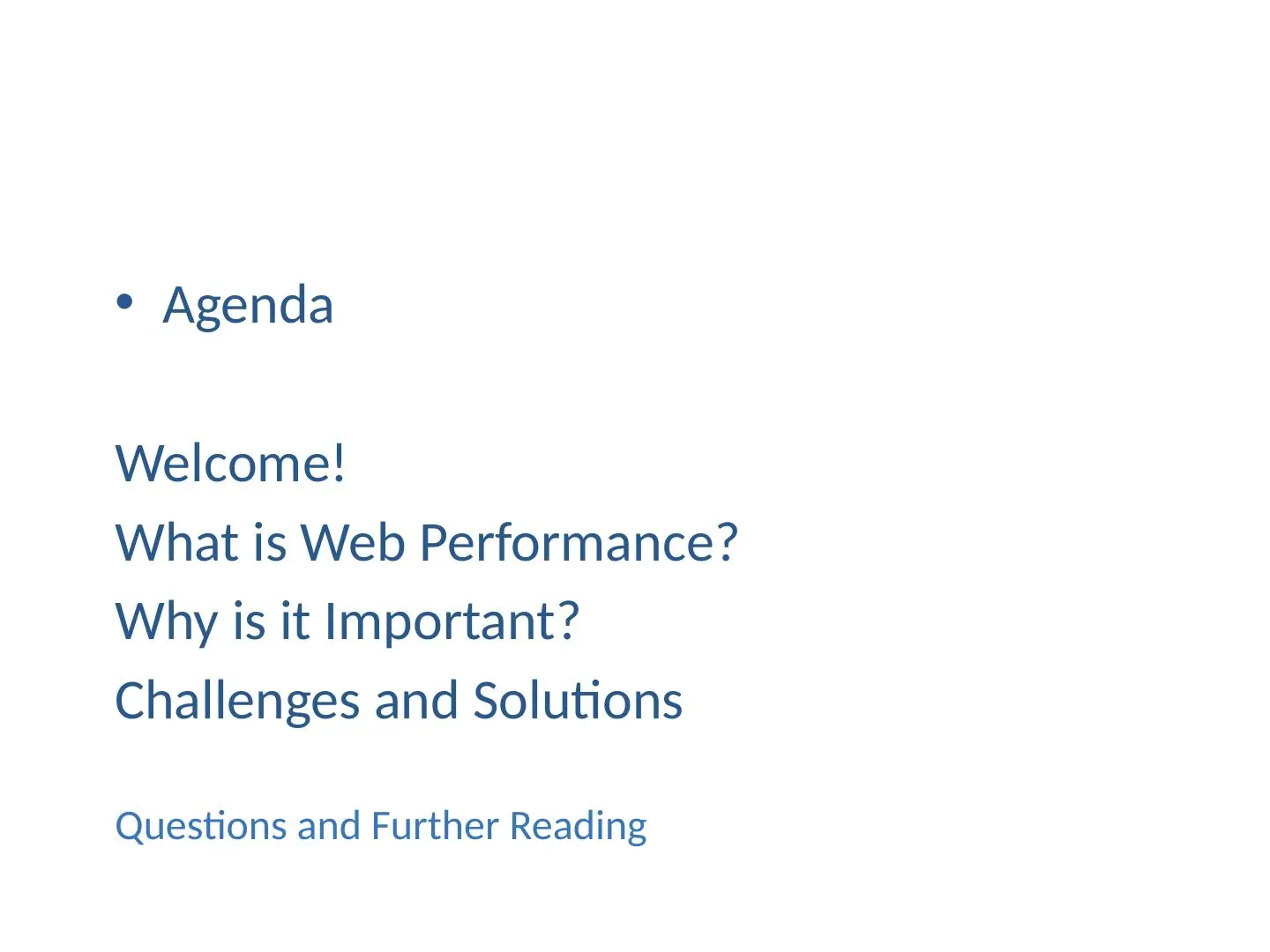 • Agenda

Welcome!
What is Web Performance?
Why is it Important?
Challenges and Solutions

Questions and Further Reading